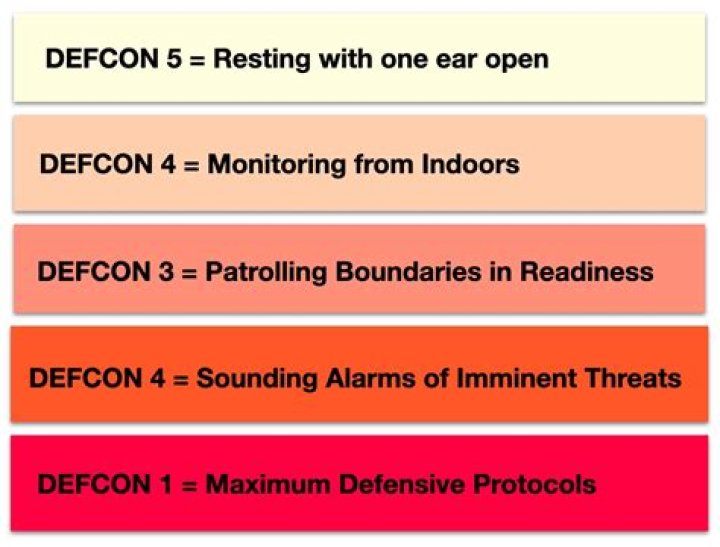 DEFCON 5 = Resting with one ear open

DEFCON 4 = Monitoring from Indoors

DEFCON 3 = Patrolling Boundaries in Readiness

DEFCON 4 = Sounding Alarms of Imminent Threats

DEFCON 1 = Maximum Defensive Protocols